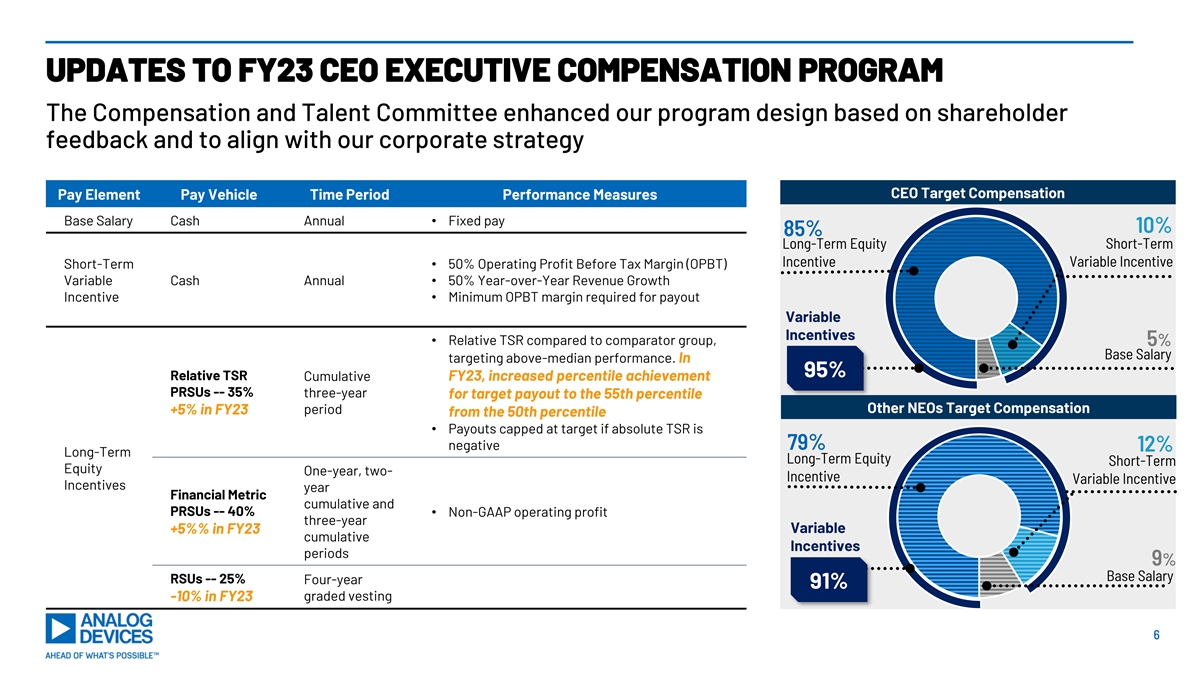 UPDATES TO FY23 CEO EXECUTIVE COMPENSATION PROGRAM

The Compensation and Talent Committee enhanced our program design based on shareholder feedback and to align with our corporate strategy

| Pay Element | Pay Vehicle | Time Period | Performance Measures |
|---|---|---|---|
| Base Salary | Cash | Annual | • Fixed pay |
| Short-Term Variable Incentive | Cash | Annual | • 50% Operating Profit Before Tax Margin (OPBT) • 50% Year-over-Year Revenue Growth • Minimum OPBT margin required for payout |
| Long-Term Equity Incentives | Relative TSR PRSUs -- 35% +5% in FY23 | Cumulative three-year period | • Relative TSR compared to comparator group, targeting above-median performance. In FY23, increased percentile achievement for target payout to the 55th percentile from the 50th percentile • Payouts capped at target if absolute TSR is negative |
| | Financial Metric PRSUs -- 40% +5%% in FY23 | One-year, two-year cumulative and three-year cumulative periods | • Non-GAAP operating profit |
| | RSUs -- 25% -10% in FY23 | Four-year graded vesting | |

CEO Target Compensation

85% Long-Term Equity Incentive

10% Short-Term Variable Incentive

Variable Incentives

95%

5% Base Salary

Other NEOs Target Compensation

79% Long-Term Equity Incentive

12% Short-Term Variable Incentive

Variable Incentives

91%

9% Base Salary

ANALOG DEVICES
AHEAD OF WHAT'S POSSIBLE™

6